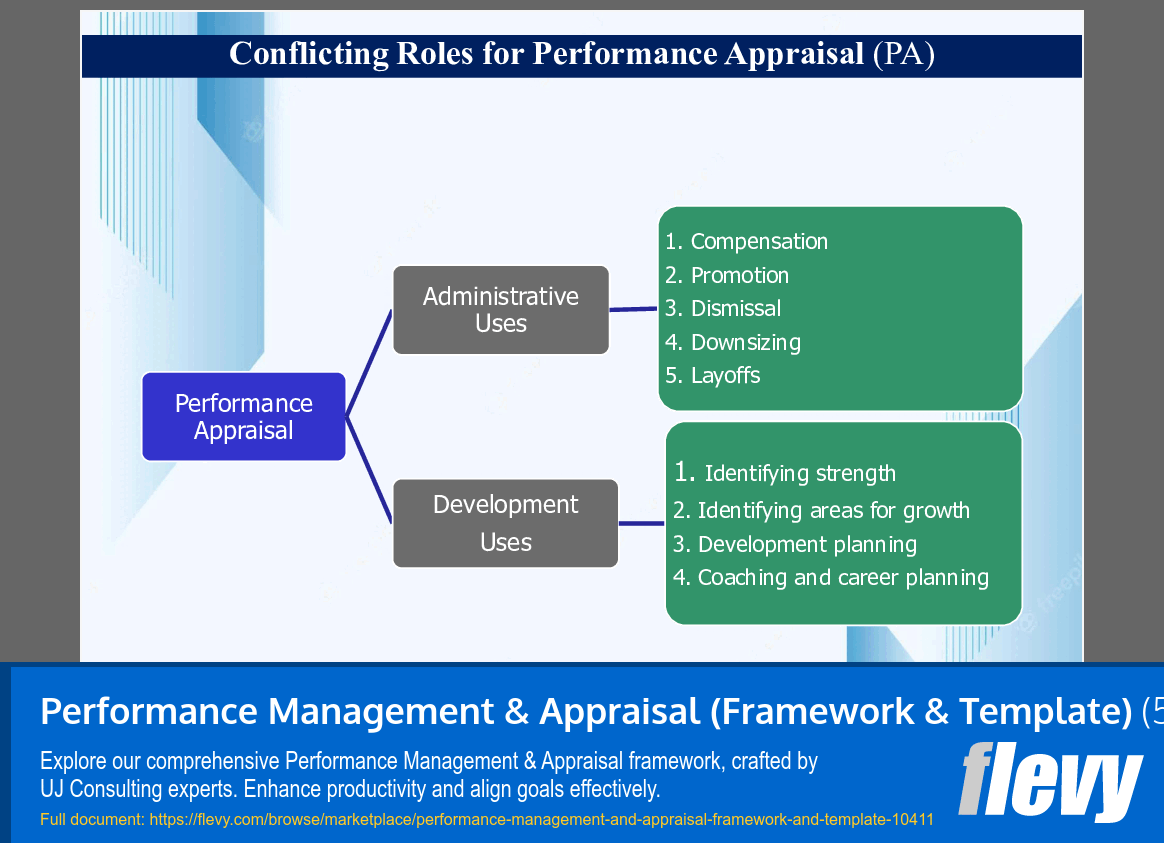 Conflicting Roles for Performance Appraisal (PA)

Performance Appraisal

Administrative Uses

1. Compensation
2. Promotion
3. Dismissal
4. Downsizing
5. Layoffs

Development Uses

1. Identifying strength
2. Identifying areas for growth
3. Development planning
4. Coaching and career planning

Performance Management & Appraisal (Framework & Template) (5

Explore our comprehensive Performance Management & Appraisal framework, crafted by UJ Consulting experts. Enhance productivity and align goals effectively.

Full document: https://flevy.com/browse/marketplace/performance-management-and-appraisal-framework-and-template-10411

flevy